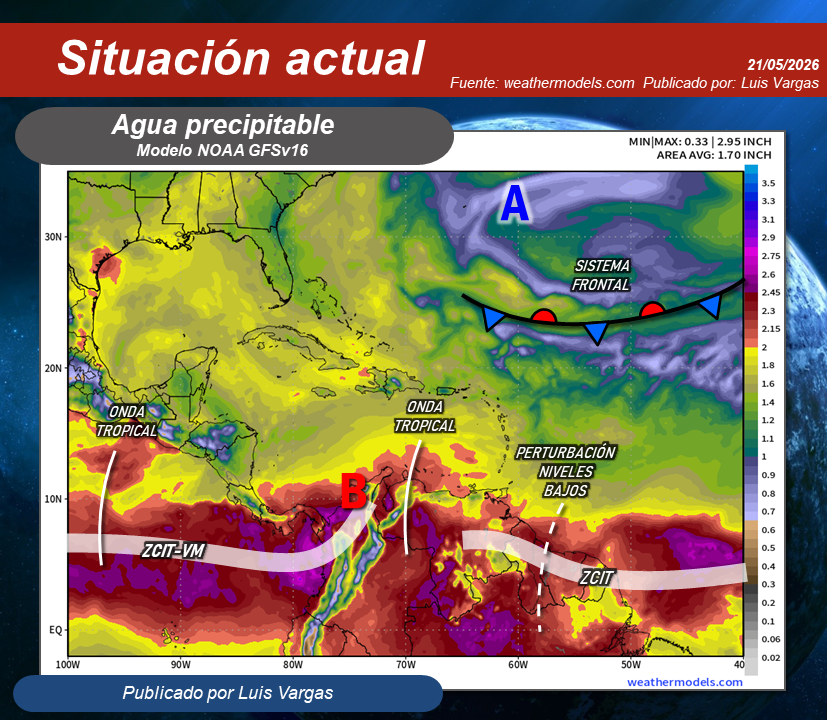 Situación actual

21/05/2026
Fuente: weathermodels.com Publicado por: Luis Vargas

Agua precipitable
Modelo NOAA GFSv16

MIN|MAX: 0.33 | 2.95 INCH
AREA AVG: 1.70 INCH

A
SISTEMA FRONTAL
ONDA TROPICAL
ONDA TROPICAL
PERTURBACIÓN NIVELES BAJOS
B
ZCIT-VM
ZCIT

30N
20N
10N
EQ

100W
90W
80W
70W
60W
50W
40

3.5
3.3
3.1
2.9
2.75
2.6
2.45
2.3
2.15
2
1.8
1.6
1.4
1.2
1.1
1
0.9
0.8
0.7
0.6
0.5
0.4
0.3
0.2
0.1
0.06
0.02

weathermodels.com

Publicado por Luis Vargas